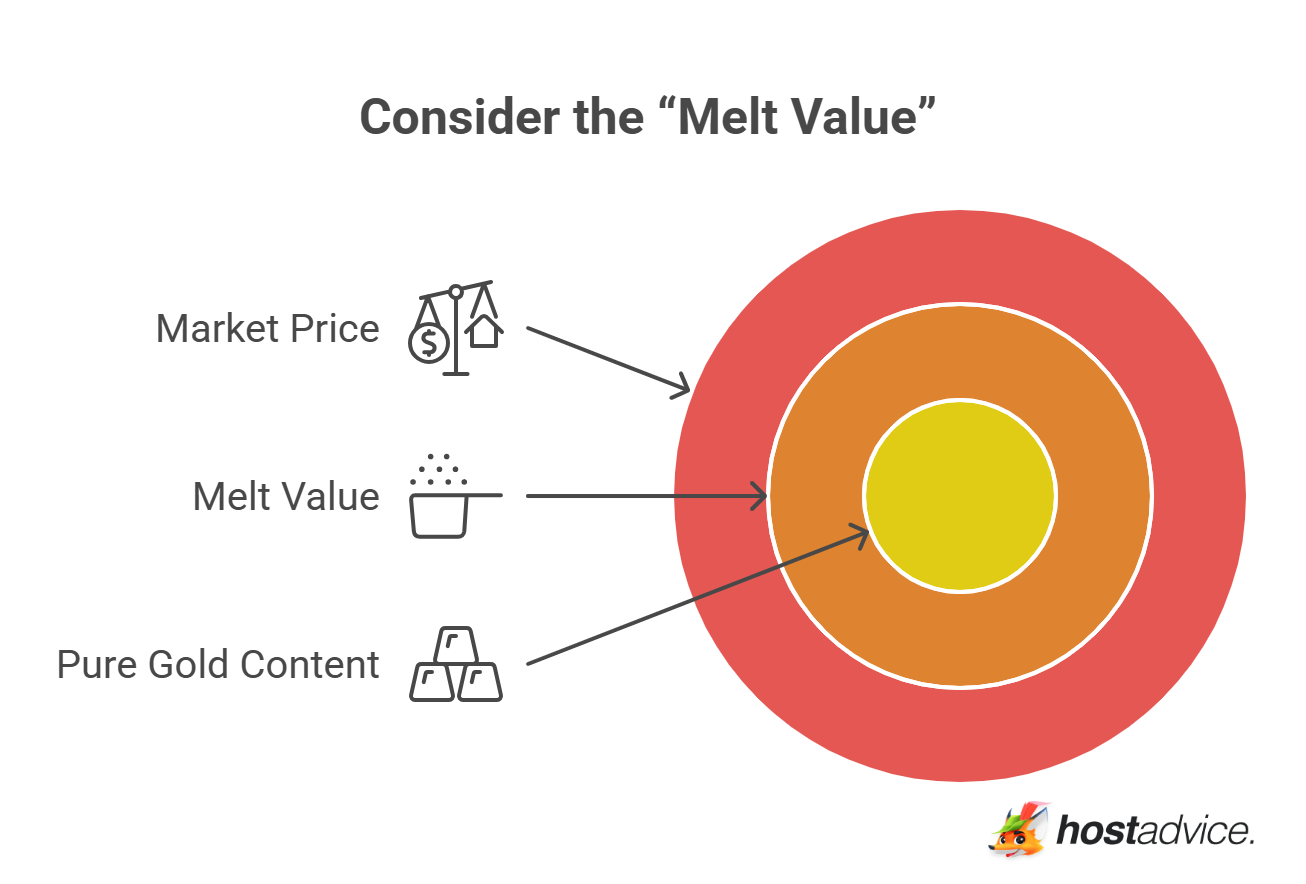 Consider the “Melt Value”

Market Price

Melt Value

Pure Gold Content

hostadvice.